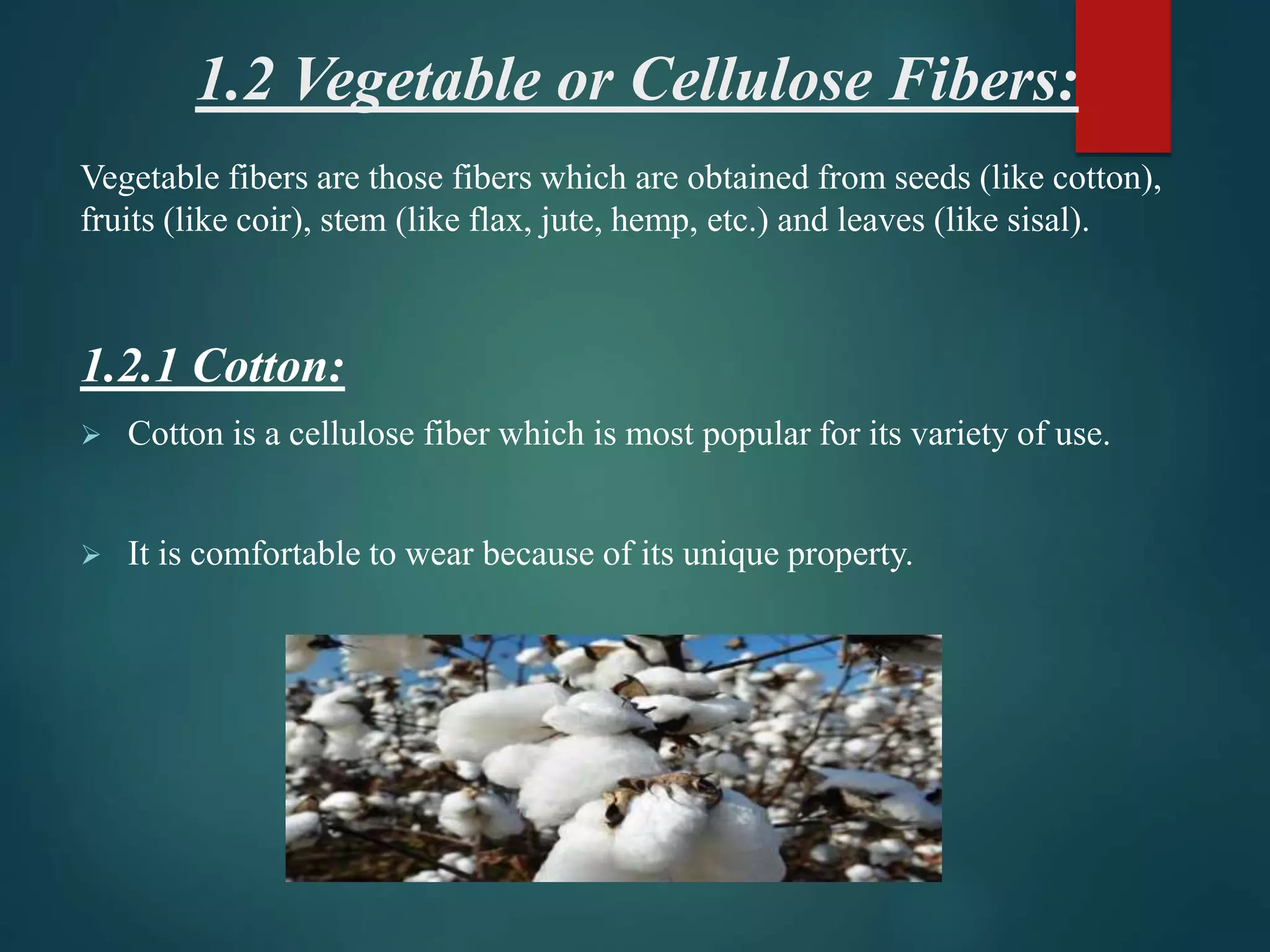 1.2 Vegetable or Cellulose Fibers:

Vegetable fibers are those fibers which are obtained from seeds (like cotton), fruits (like coir), stem (like flax, jute, hemp, etc.) and leaves (like sisal).

1.2.1 Cotton:

➢ Cotton is a cellulose fiber which is most popular for its variety of use.

➢ It is comfortable to wear because of its unique property.